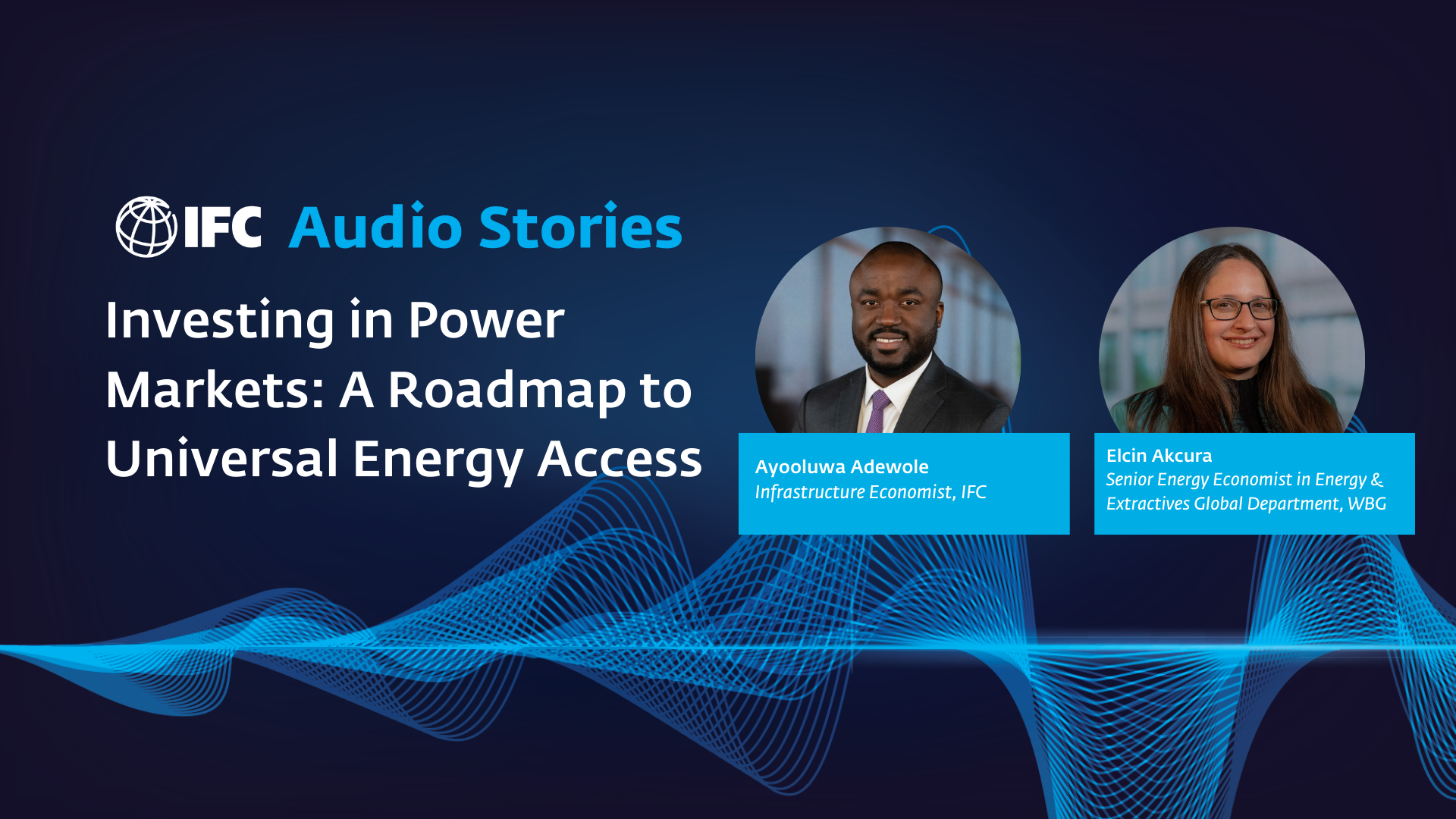 IFC Audio Stories

Investing in Power Markets: A Roadmap to Universal Energy Access

Ayooluwa Adewole
Infrastructure Economist, IFC

Elcin Akcura
Senior Energy Economist in Energy & Extractives Global Department, WBG